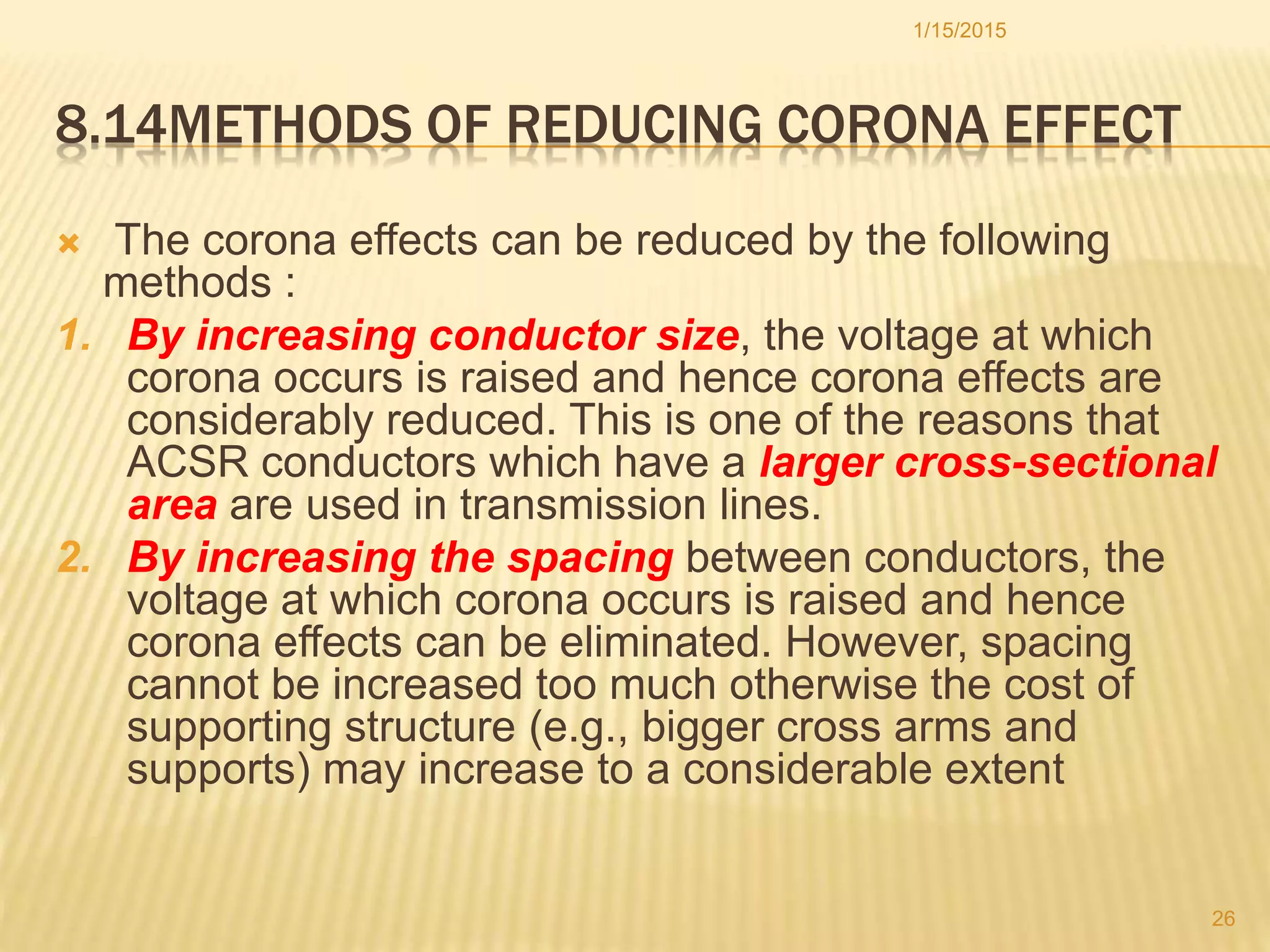 1/15/2015

8.14METHODS OF REDUCING CORONA EFFECT

The corona effects can be reduced by the following methods :

1. By increasing conductor size, the voltage at which corona occurs is raised and hence corona effects are considerably reduced. This is one of the reasons that ACSR conductors which have a larger cross-sectional area are used in transmission lines.

2. By increasing the spacing between conductors, the voltage at which corona occurs is raised and hence corona effects can be eliminated. However, spacing cannot be increased too much otherwise the cost of supporting structure (e.g., bigger cross arms and supports) may increase to a considerable extent

26